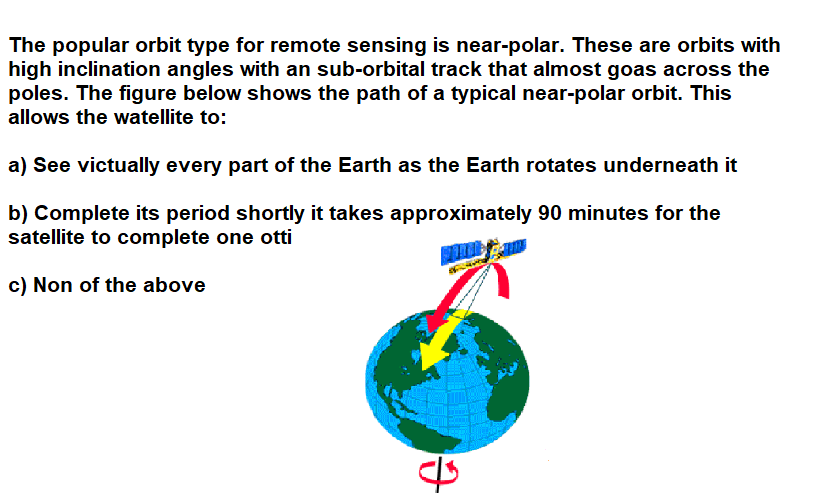 The popular orbit type for remote sensing is near-polar. These are orbits with high inclination angles with an sub-orbital track that almost goas across the poles. The figure below shows the path of a typical near-polar orbit. This allows the watellite to:

a) See victually every part of the Earth as the Earth rotates underneath it

b) Complete its period shortly it takes approximately 90 minutes for the satellite to complete one otti

c) Non of the above